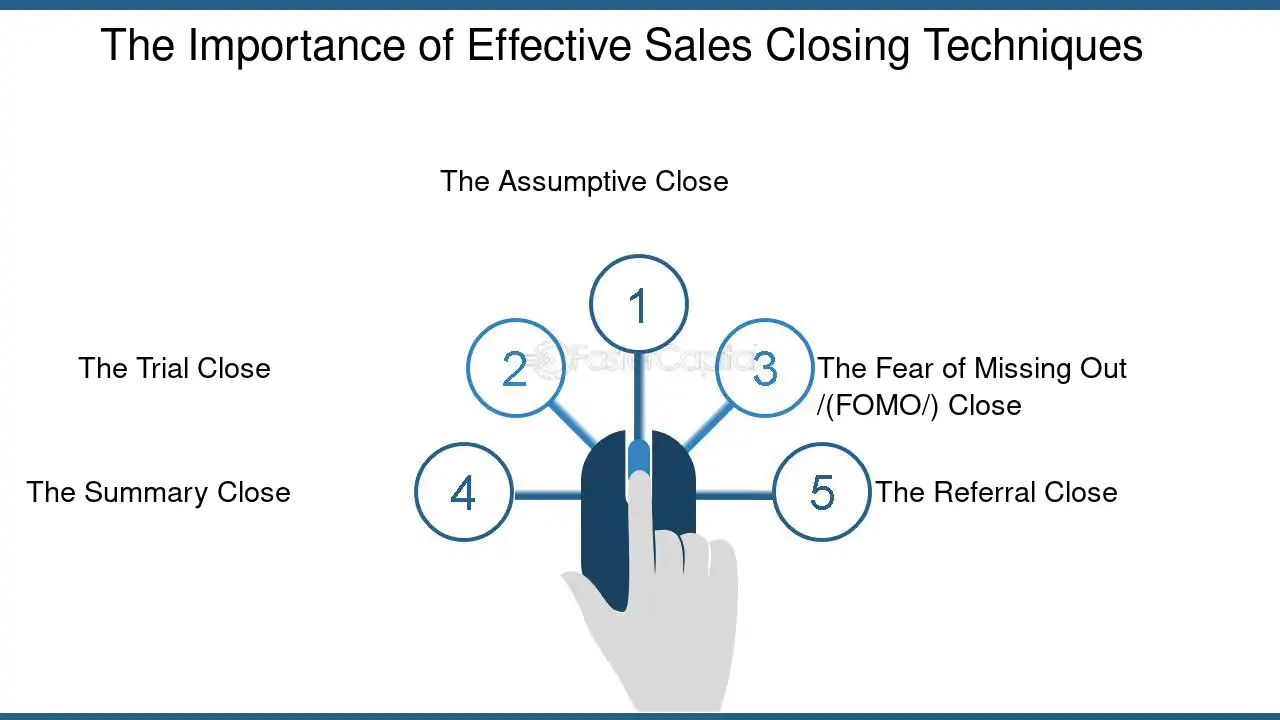 The Importance of Effective Sales Closing Techniques

The Assumptive Close

1

The Trial Close

2

3

The Fear of Missing Out /(FOMO/) Close

The Summary Close

4

5

The Referral Close

FasterCapital